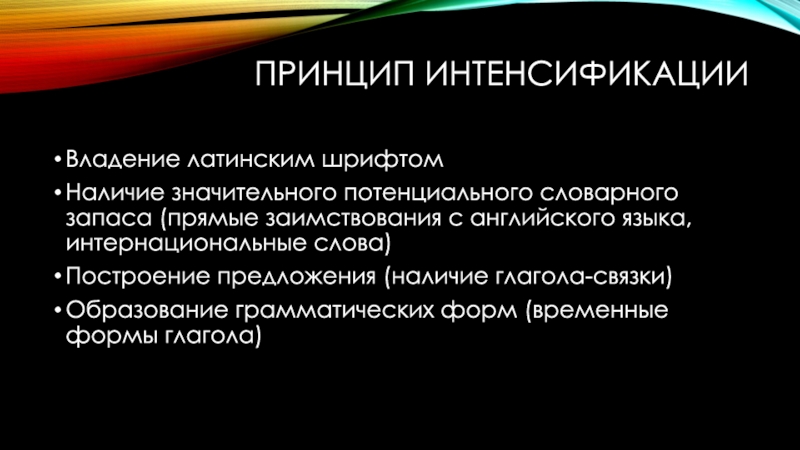 ПРИНЦИП ИНТЕНСИФИКАЦИИ

• Владение латинским шрифтом
• Наличие значительного потенциального словарного запаса (прямые заимствования с английского языка, интернациональные слова)
• Построение предложения (наличие глагола-связки)
• Образование грамматических форм (временные формы глагола)